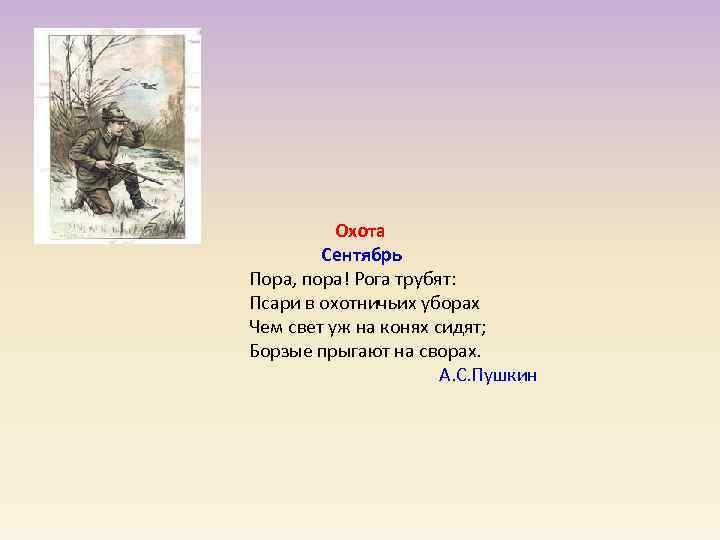 Охота
Сентябрь
Пора, пора! Рога трубят:
Псари в охотничьих уборах
Чем свет уж на конях сидят;
Борзые прыгают на сворах.
А.С.Пушкин